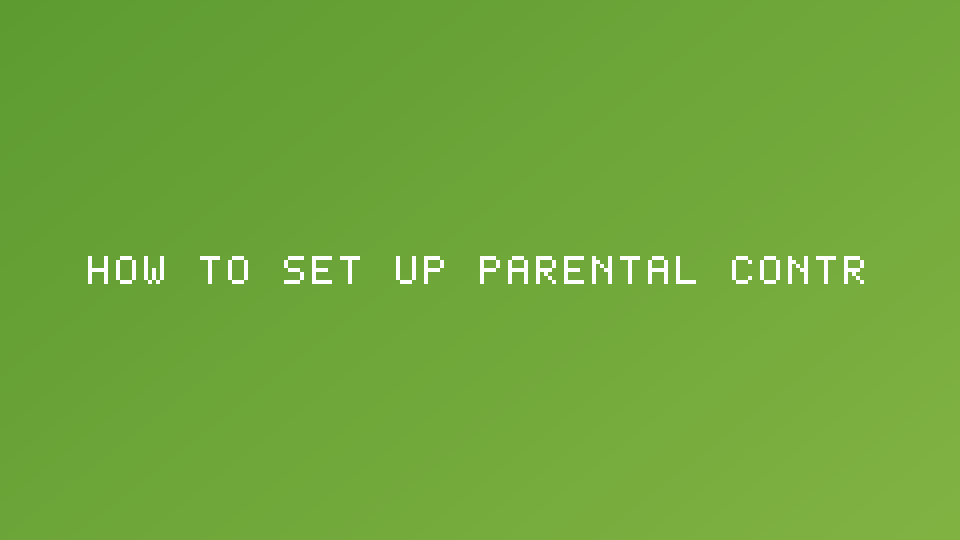 HOW TO SET UP PARENTAL CONTR